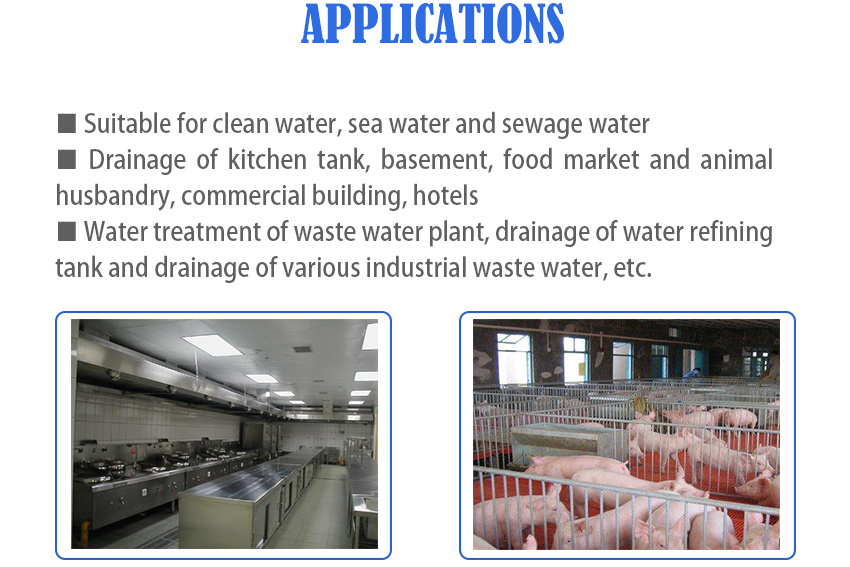 APPLICATIONS

■ Suitable for clean water, sea water and sewage water
■ Drainage of kitchen tank, basement, food market and animal husbandry, commercial building, hotels
■ Water treatment of waste water plant, drainage of water refining tank and drainage of various industrial waste water, etc.